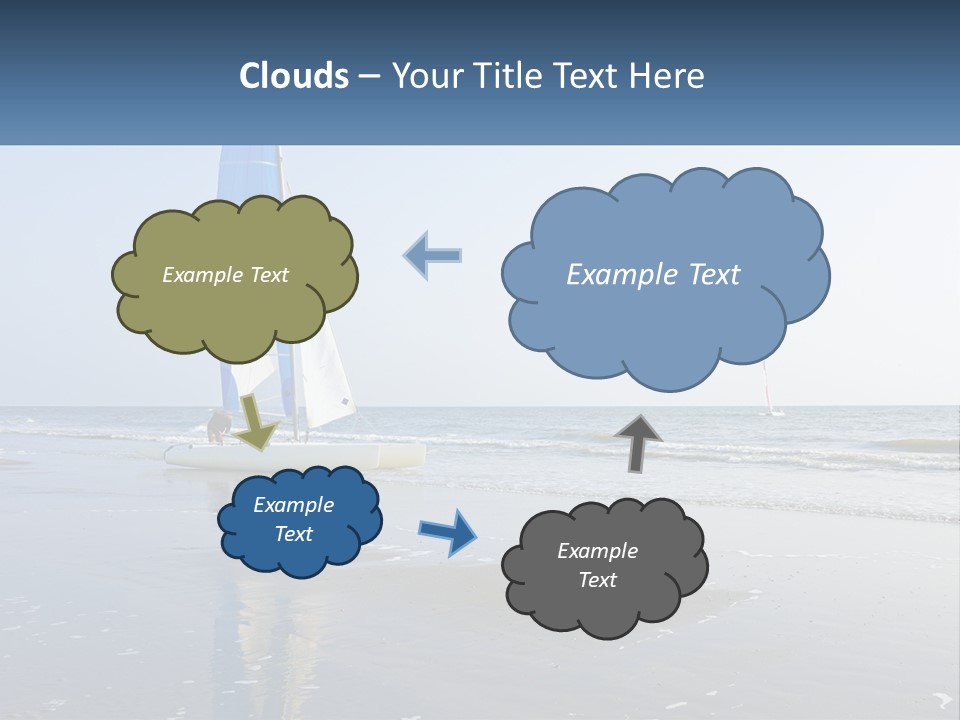 Clouds – Your Title Text Here

Example Text

Example Text

Example Text

Example Text